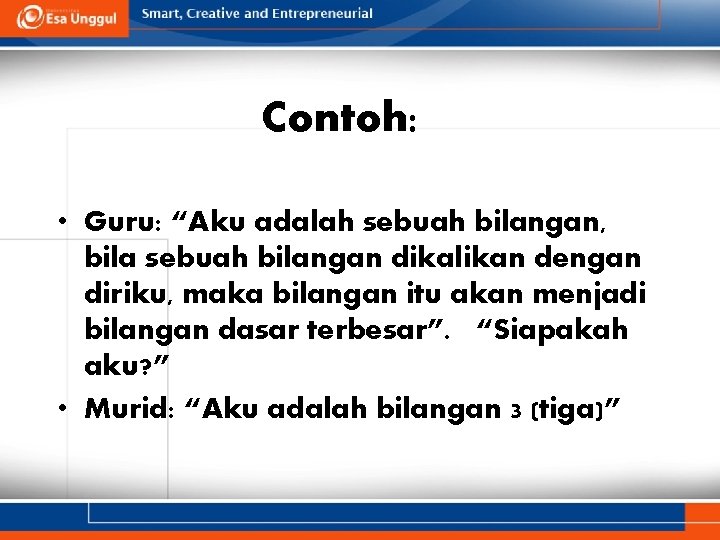 Esa Unggul

Smart, Creative and Entrepreneurial

Contoh:

• Guru: “Aku adalah sebuah bilangan, bila sebuah bilangan dikalikan dengan diriku, maka bilangan itu akan menjadi bilangan dasar terbesar”. “Siapakah aku?”
• Murid: “Aku adalah bilangan 3 (tiga)”